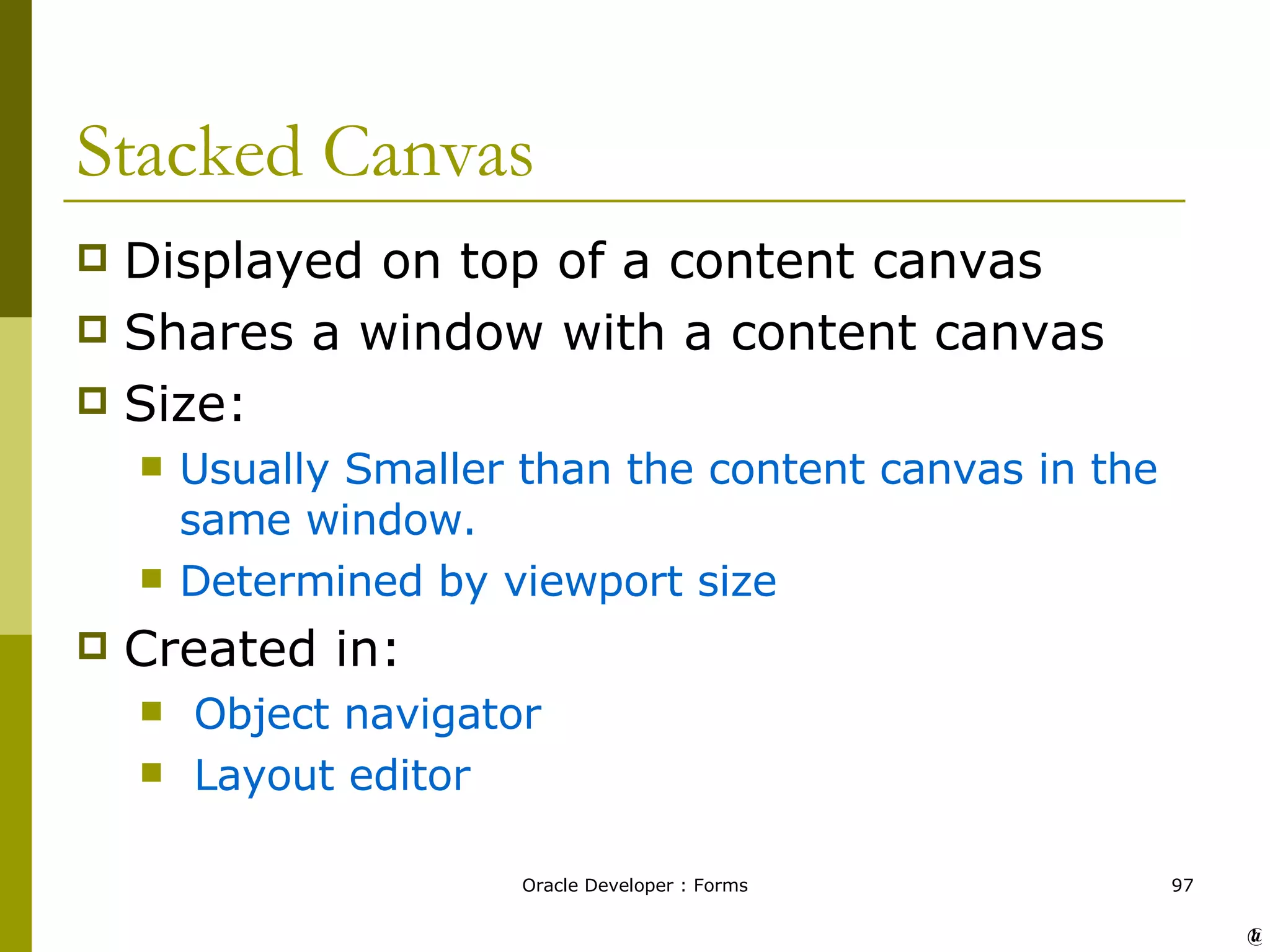 Stacked Canvas

Displayed on top of a content canvas

Shares a window with a content canvas

Size:

Usually Smaller than the content canvas in the same window.

Determined by viewport size

Created in:

Object navigator

Layout editor

Oracle Developer : Forms

97